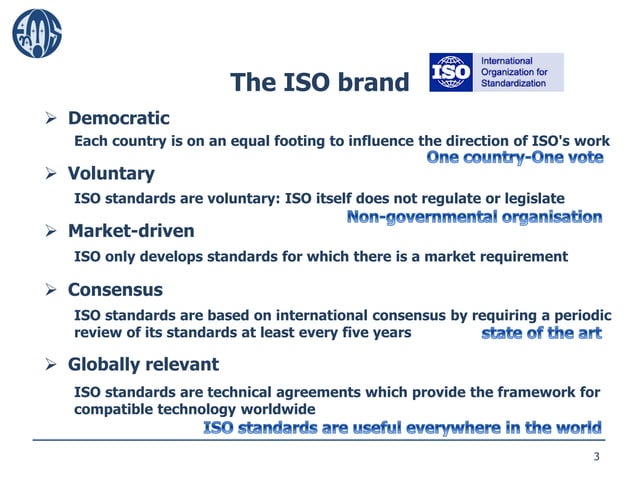 The ISO brand

ISO International Organization for Standardization

➢ Democratic

Each country is on an equal footing to influence the direction of ISO's work

One country-One vote

➢ Voluntary

ISO standards are voluntary: ISO itself does not regulate or legislate

Non-governmental organisation

➢ Market-driven

ISO only develops standards for which there is a market requirement

➢ Consensus

ISO standards are based on international consensus by requiring a periodic review of its standards at least every five years

state of the art

➢ Globally relevant

ISO standards are technical agreements which provide the framework for compatible technology worldwide

ISO standards are useful everywhere in the world

3